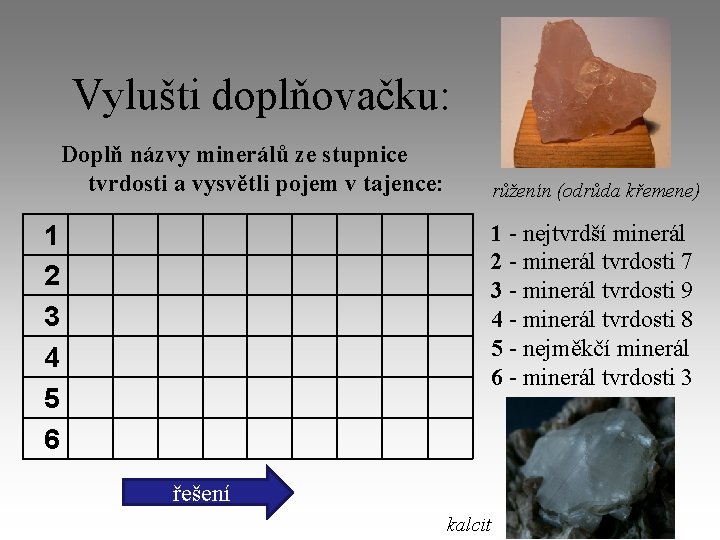 Vylušti doplňovačku:

Doplň názvy minerálů ze stupnice tvrdosti a vysvětli pojem v tajence:

růženín (odrůda křemene)

| 1 | | | | | | | | | |
|---|---|---|---|---|---|---|---|---|---|
| 2 | | | | | | | | | |
| 3 | | | | | | | | | |
| 4 | | | | | | | | | |
| 5 | | | | | | | | | |
| 6 | | | | | | | | | |

1 - nejtvrdší minerál
2 - minerál tvrdosti 7
3 - minerál tvrdosti 9
4 - minerál tvrdosti 8
5 - nejměkčí minerál
6 - minerál tvrdosti 3

řešení

kalcit